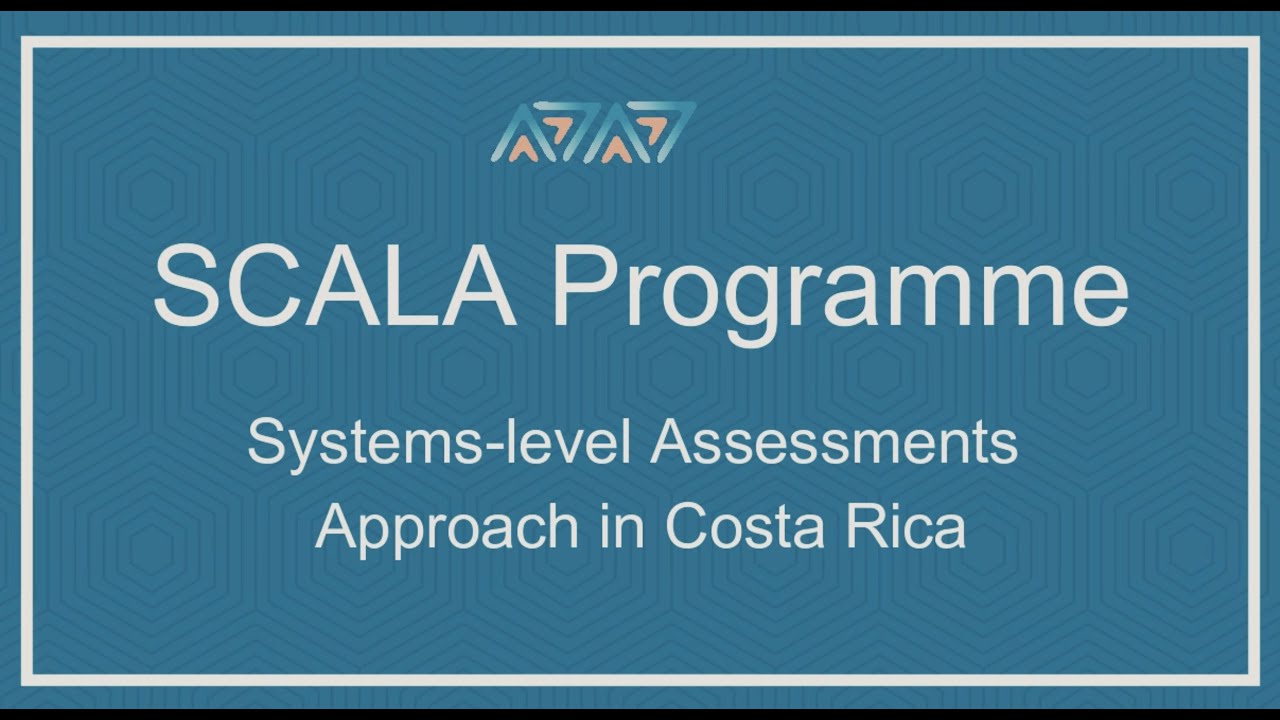 SCALA Programme

Systems-level Assessments Approach in Costa Rica